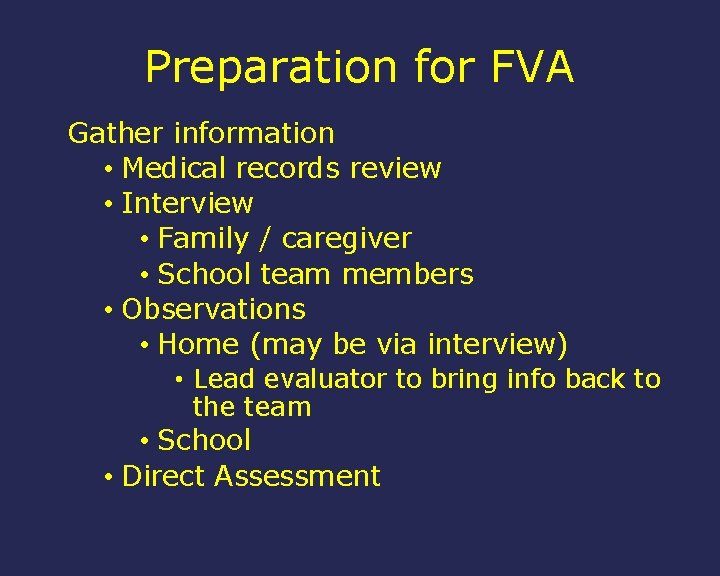 Preparation for FVA

Gather information
• Medical records review
• Interview
• Family / caregiver
• School team members
• Observations
• Home (may be via interview)
• Lead evaluator to bring info back to the team
• School
• Direct Assessment